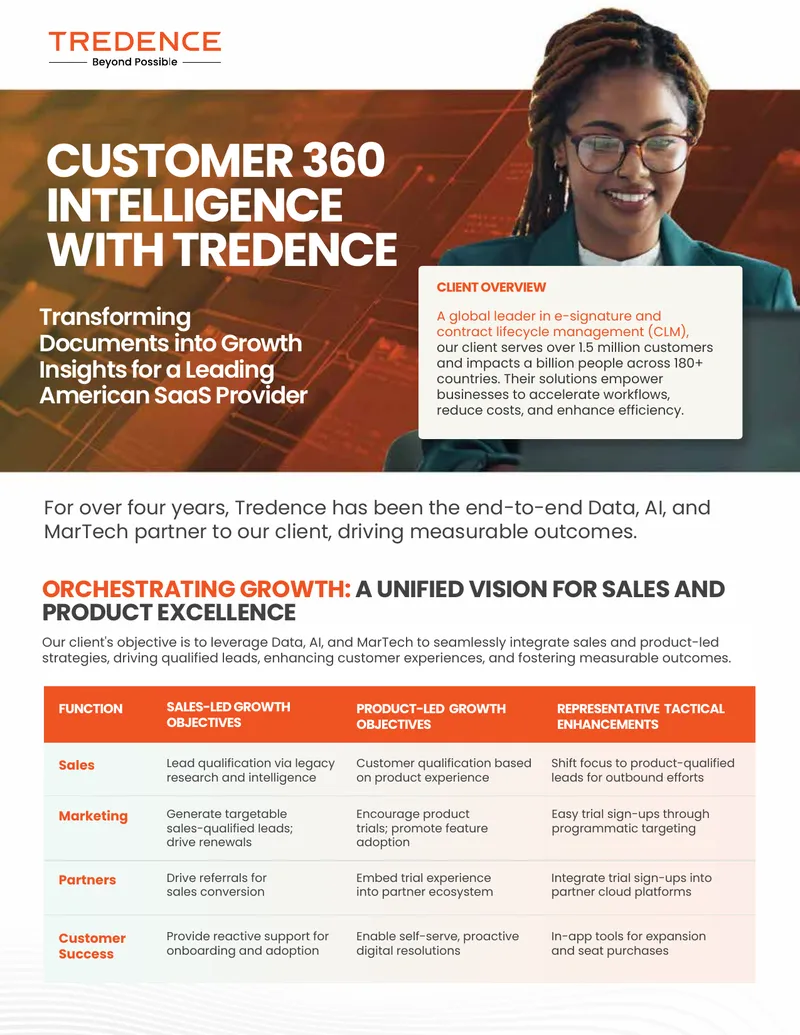 TREDENCE
Beyond Possible

CUSTOMER 360 INTELLIGENCE WITH TREDENCE

Transforming Documents into Growth Insights for a Leading American SaaS Provider

CLIENT OVERVIEW

A global leader in e-signature and contract lifecycle management (CLM), our client serves over 1.5 million customers and impacts a billion people across 180+ countries. Their solutions empower businesses to accelerate workflows, reduce costs, and enhance efficiency.

For over four years, Tredence has been the end-to-end Data, AI, and MarTech partner to our client, driving measurable outcomes.

ORCHESTRATING GROWTH: A UNIFIED VISION FOR SALES AND PRODUCT EXCELLENCE

Our client's objective is to leverage Data, AI, and MarTech to seamlessly integrate sales and product-led strategies, driving qualified leads, enhancing customer experiences, and fostering measurable outcomes.

| FUNCTION | SALES-LED GROWTH OBJECTIVES | PRODUCT-LED GROWTH OBJECTIVES | REPRESENTATIVE TACTICAL ENHANCEMENTS |
|---|---|---|---|
| Sales | Lead qualification via legacy research and intelligence | Customer qualification based on product experience | Shift focus to product-qualified leads for outbound efforts |
| Marketing | Generate targetable sales-qualified leads; drive renewals | Encourage product trials; promote feature adoption | Easy trial sign-ups through programmatic targeting |
| Partners | Drive referrals for sales conversion | Embed trial experience into partner ecosystem | Integrate trial sign-ups into partner cloud platforms |
| Customer Success | Provide reactive support for onboarding and adoption | Enable self-serve, proactive digital resolutions | In-app tools for expansion and seat purchases |